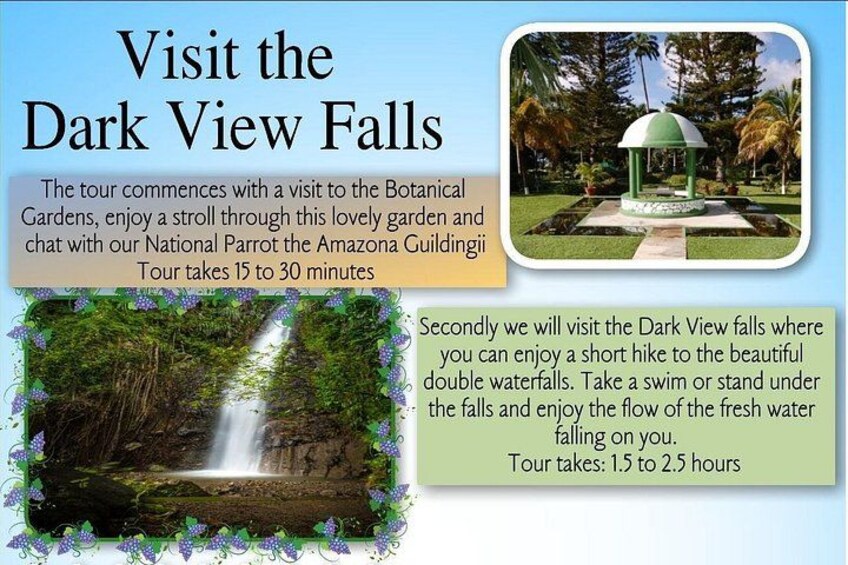 Visit the
Dark View Falls

The tour commences with a visit to the Botanical Gardens, enjoy a stroll through this lovely garden and chat with our National Parrot the Amazona Guildingii
Tour takes 15 to 30 minutes

Secondly we will visit the Dark View falls where you can enjoy a short hike to the beautiful double waterfalls. Take a swim or stand under the falls and enjoy the flow of the fresh water falling on you.
Tour takes: 1.5 to 2.5 hours